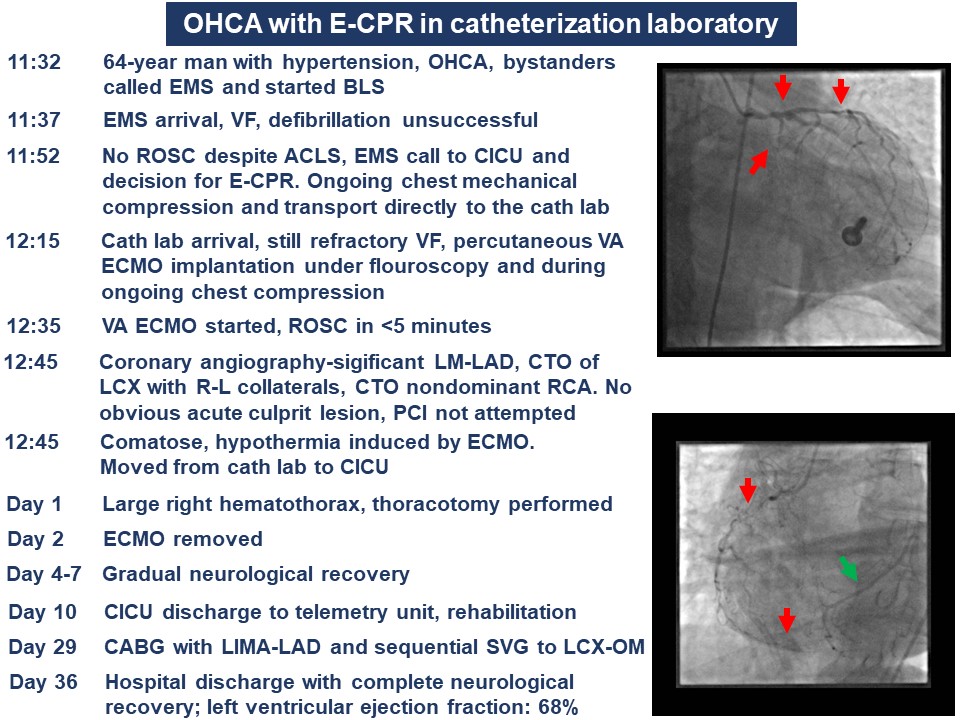 OHCA with E-CPR in catheterization laboratory

11:32 64-year man with hypertension, OHCA, bystanders called EMS and started BLS

11:37 EMS arrival, VF, defibrillation unsuccessful

11:52 No ROSC despite ACLS, EMS call to CICU and decision for E-CPR. Ongoing chest mechanical compression and transport directly to the cath lab

12:15 Cath lab arrival, still refractory VF, percutaneous VA ECMO implantation under flouroscopy and during ongoing chest compression

12:35 VA ECMO started, ROSC in <5 minutes

12:45 Coronary angiography-sigificant LM-LAD, CTO of LCX with R-L collaterals, CTO nondominant RCA. No obvious acute culprit lesion, PCI not attempted

12:45 Comatose, hypothermia induced by ECMO. Moved from cath lab to CICU

Day 1 Large right hematothorax, thoracotomy performed

Day 2 ECMO removed

Day 4-7 Gradual neurological recovery

Day 10 CICU discharge to telemetry unit, rehabilitation

Day 29 CABG with LIMA-LAD and sequential SVG to LCX-OM

Day 36 Hospital discharge with complete neurological recovery; left ventricular ejection fraction: 68%